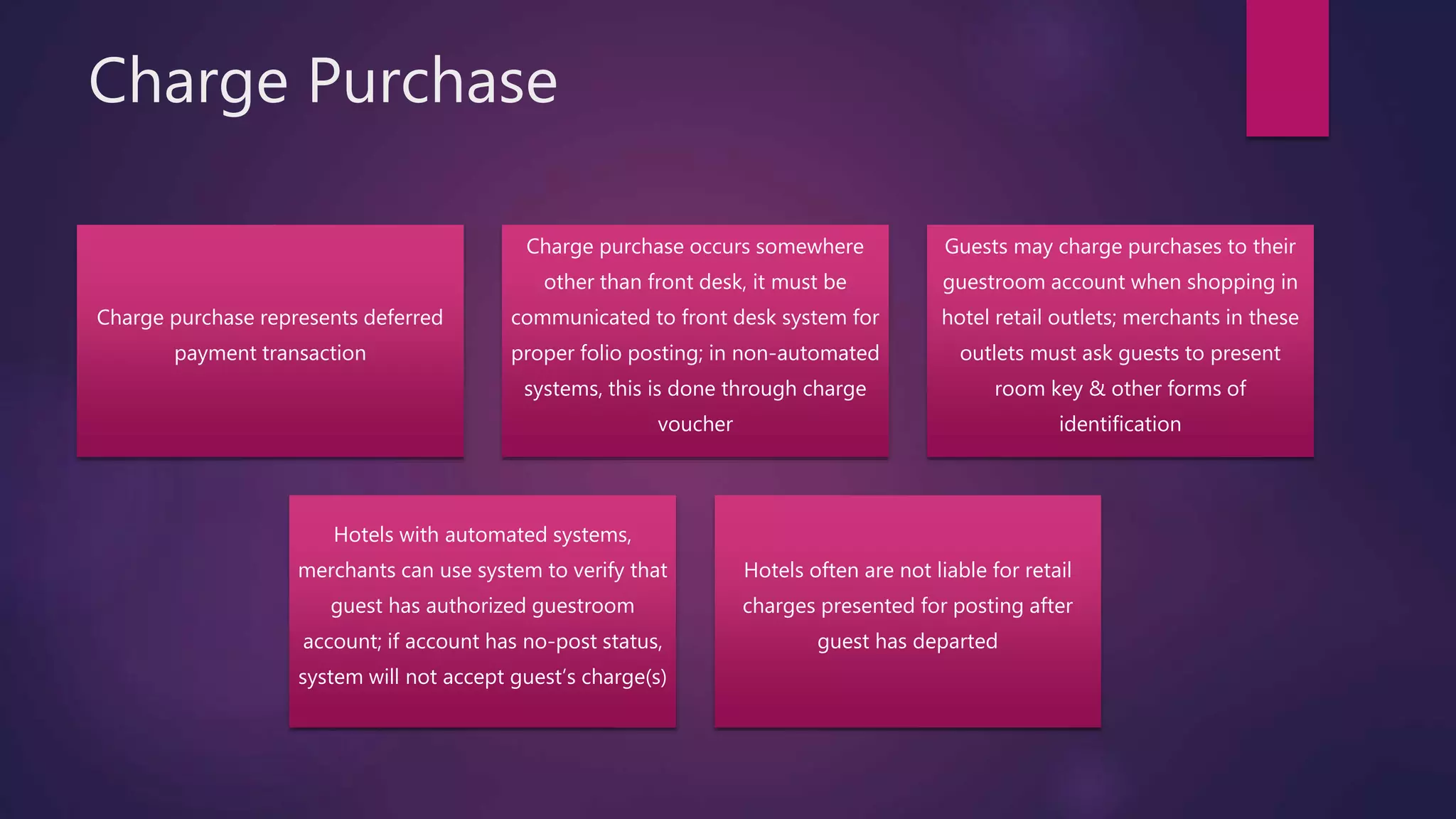 Charge Purchase

Charge purchase represents deferred payment transaction

Charge purchase occurs somewhere other than front desk, it must be communicated to front desk system for proper folio posting; in non-automated systems, this is done through charge voucher

Guests may charge purchases to their guestroom account when shopping in hotel retail outlets; merchants in these outlets must ask guests to present room key & other forms of identification

Hotels with automated systems, merchants can use system to verify that guest has authorized guestroom account; if account has no-post status, system will not accept guest's charge(s)

Hotels often are not liable for retail charges presented for posting after guest has departed